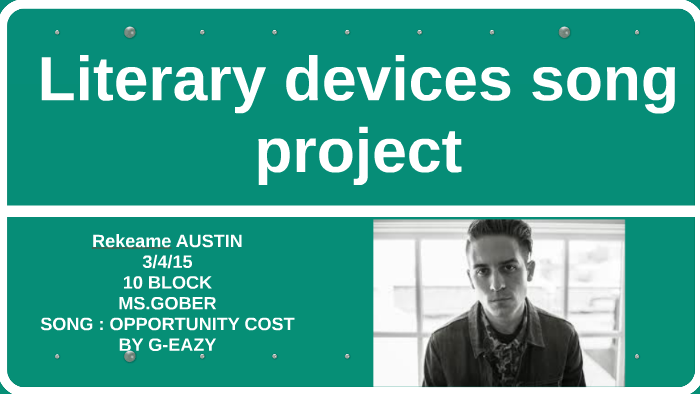 Literary devices song project

Rekeame AUSTIN
3/4/15
10 BLOCK
MS.GOBER
SONG : OPPORTUNITY COST
BY G-EAZY